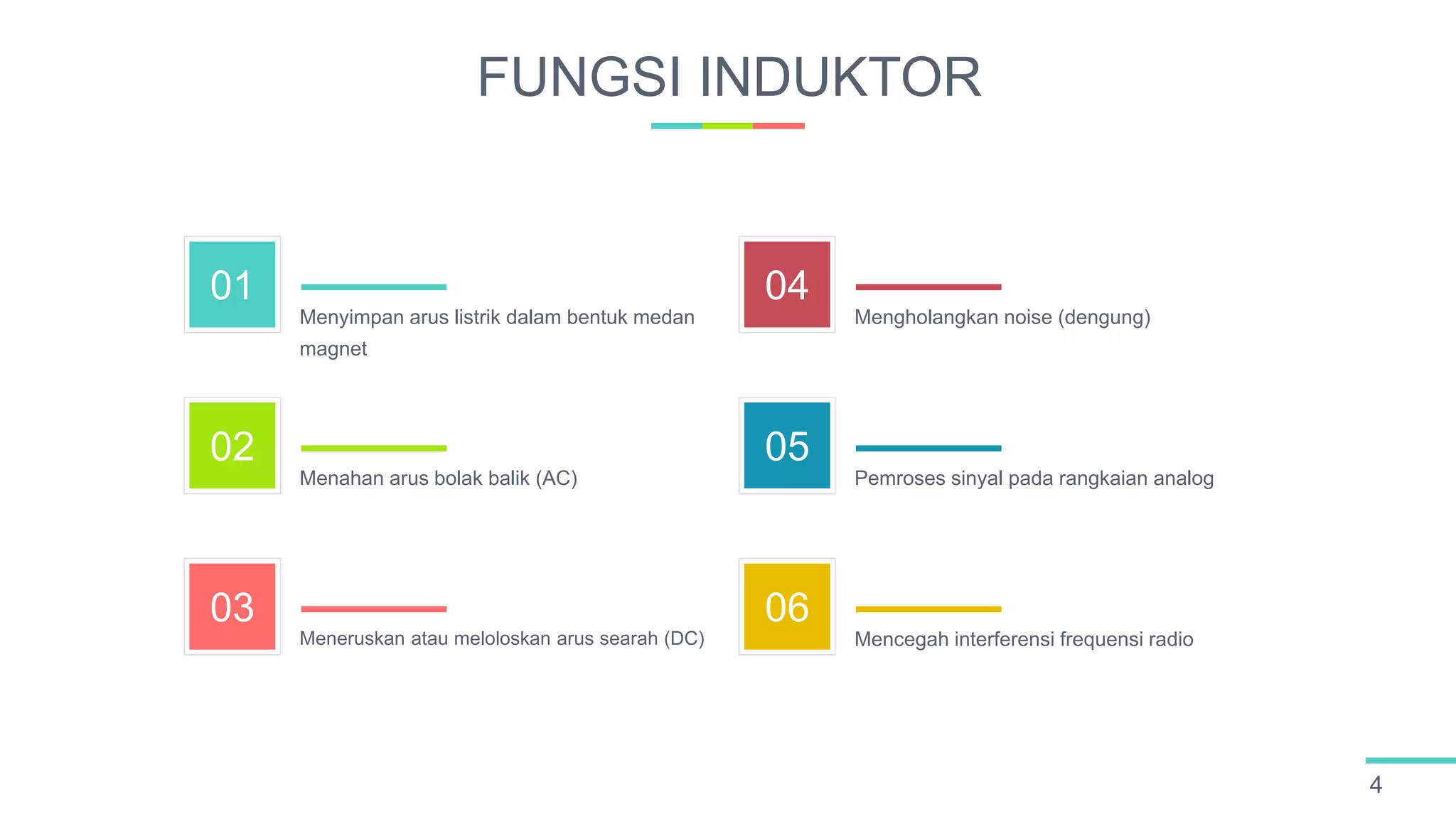 FUNGSI INDUKTOR

01

Menyimpan arus listrik dalam bentuk medan magnet

02

Menahan arus bolak balik (AC)

03

Meneruskan atau meloloskan arus searah (DC)

04

Mengholangkan noise (dengung)

05

Pemroses sinyal pada rangkaian analog

06

Mencegah interferensi frequensi radio

4